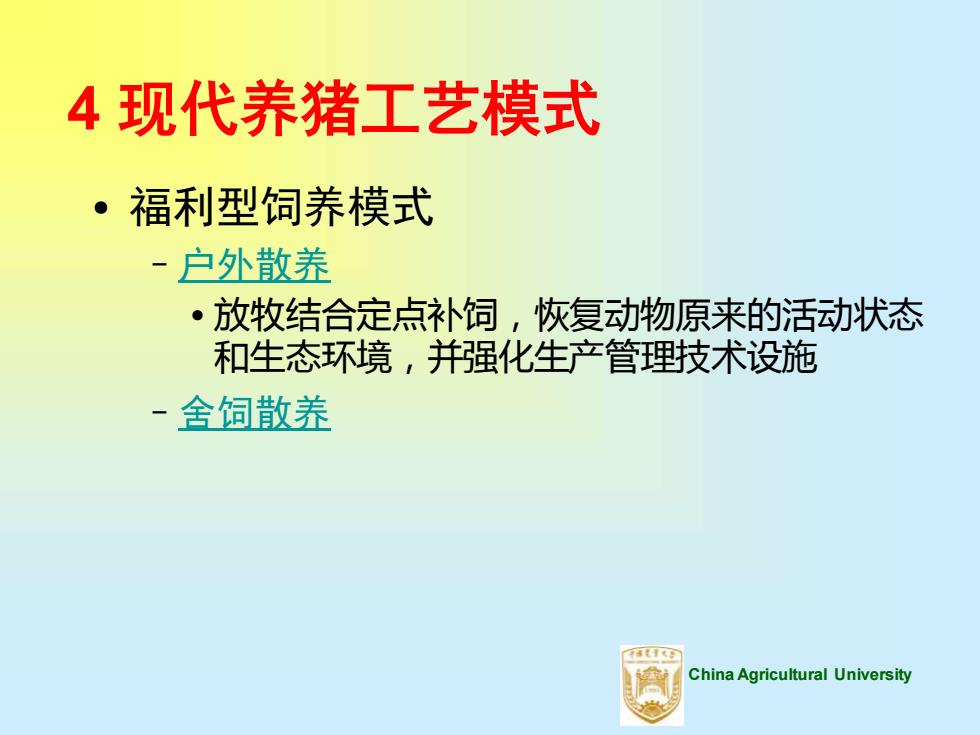 4 现代养猪工艺模式

• 福利型饲养模式

– 户外散养

• 放牧结合定点补饲，恢复动物原来的活动状态和生态环境，并强化生产管理技术设施

– 舍饲散养

China Agricultural University